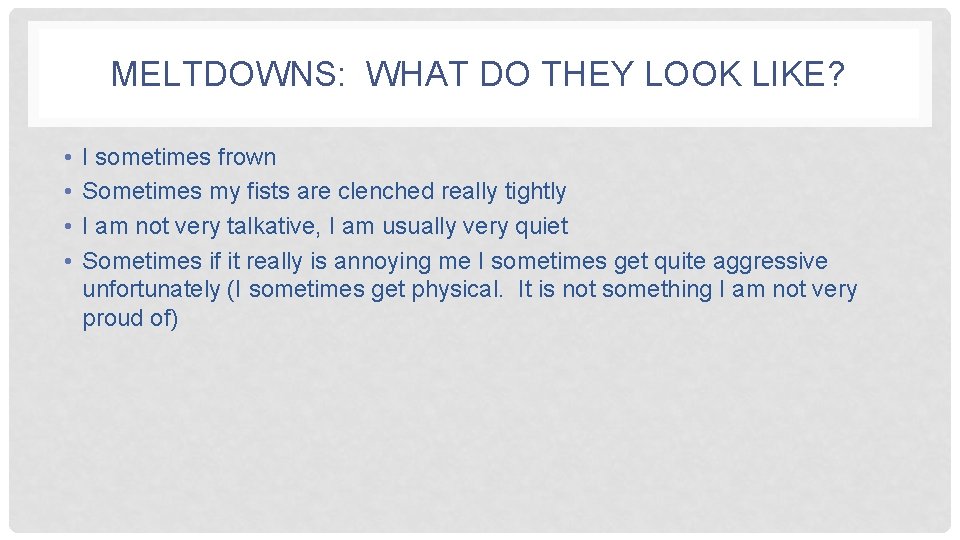 MELTDOWNS: WHAT DO THEY LOOK LIKE?

• I sometimes frown
• Sometimes my fists are clenched really tightly
• I am not very talkative, I am usually very quiet
• Sometimes if it really is annoying me I sometimes get quite aggressive unfortunately (I sometimes get physical. It is not something I am not very proud of)